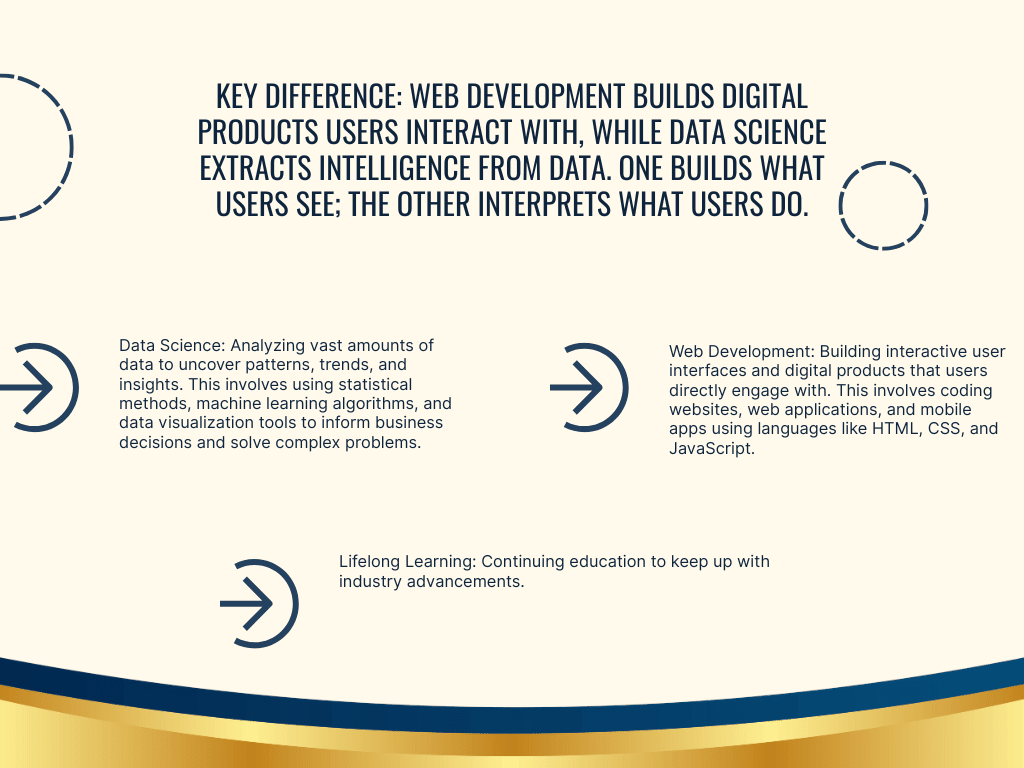 KEY DIFFERENCE: WEB DEVELOPMENT BUILDS DIGITAL PRODUCTS USERS INTERACT WITH, WHILE DATA SCIENCE EXTRACTS INTELLIGENCE FROM DATA. ONE BUILDS WHAT USERS SEE; THE OTHER INTERPRETS WHAT USERS DO.

Data Science: Analyzing vast amounts of data to uncover patterns, trends, and insights. This involves using statistical methods, machine learning algorithms, and data visualization tools to inform business decisions and solve complex problems.

Web Development: Building interactive user interfaces and digital products that users directly engage with. This involves coding websites, web applications, and mobile apps using languages like HTML, CSS, and JavaScript.

Lifelong Learning: Continuing education to keep up with industry advancements.